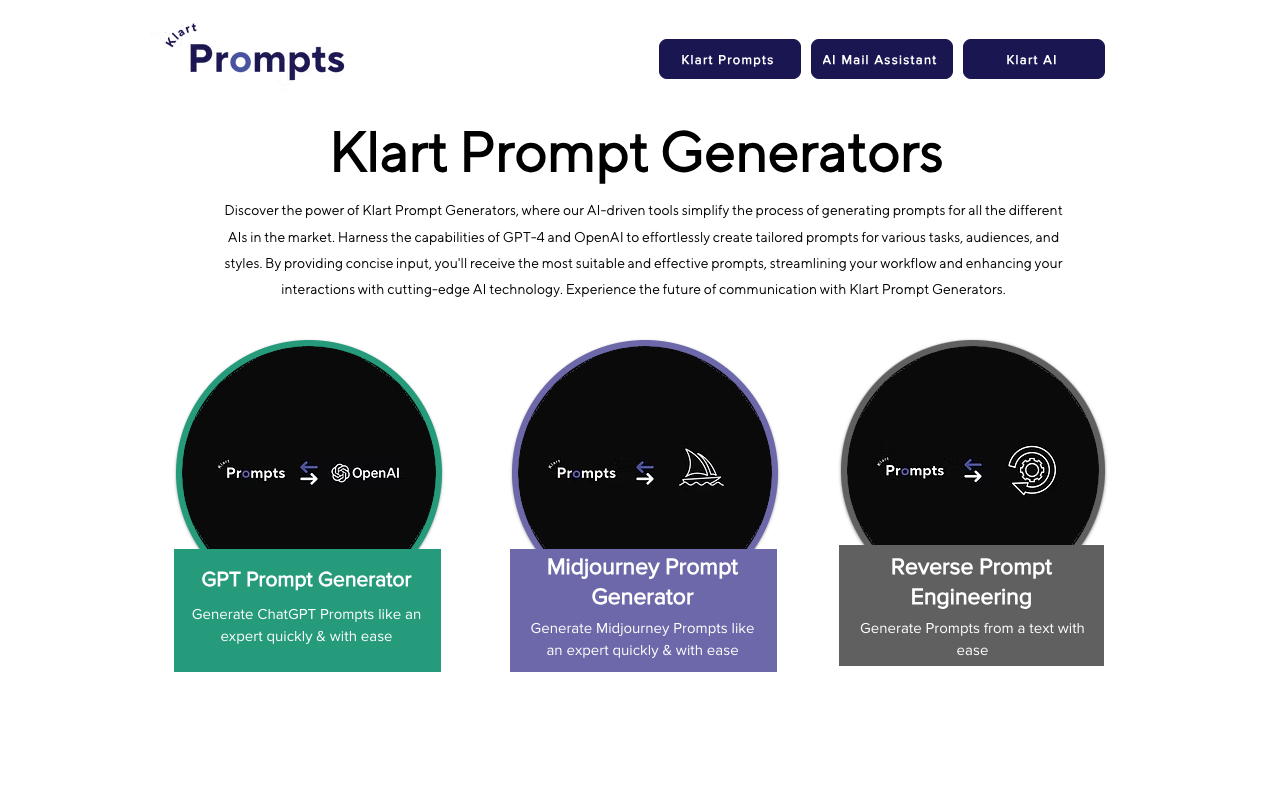 Klart Prompts

Klart Prompts AI Mail Assistant Klart AI

Klart Prompt Generators

Discover the power of Klart Prompt Generators, where our AI-driven tools simplify the process of generating prompts for all the different AIs in the market. Harness the capabilities of GPT-4 and OpenAI to effortlessly create tailored prompts for various tasks, audiences, and styles. By providing concise input, you'll receive the most suitable and effective prompts, streamlining your workflow and enhancing your interactions with cutting-edge AI technology. Experience the future of communication with Klart Prompt Generators.

Klart Prompts OpenAI

GPT Prompt Generator

Generate ChatGPT Prompts like an expert quickly & with ease

Klart Prompts

Midjourney Prompt Generator

Generate Midjourney Prompts like an expert quickly & with ease

Klart Prompts

Reverse Prompt Engineering

Generate Prompts from a text with ease